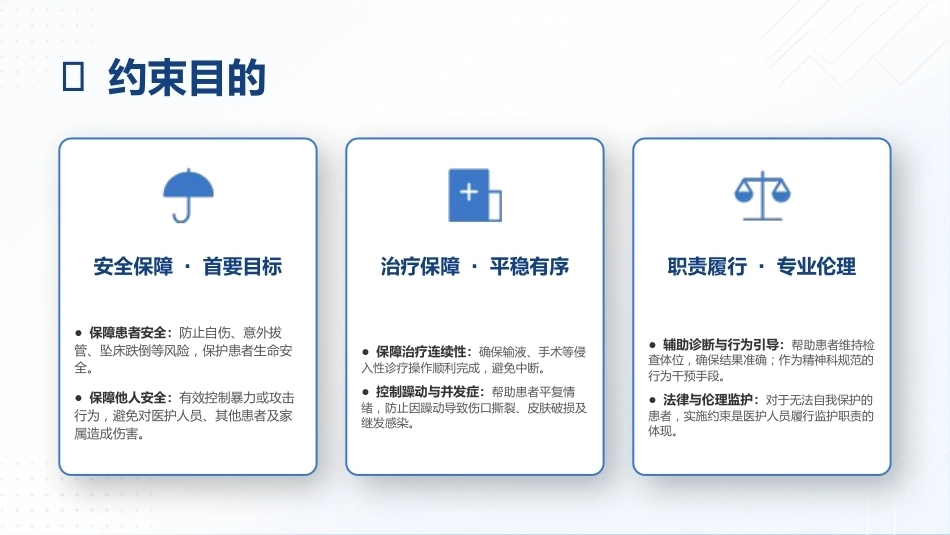 约束目的

安全保障 · 首要目标

● 保障患者安全：防止自伤、意外拔管、坠床跌倒等风险，保护患者生命安全。

● 保障他人安全：有效控制暴力或攻击行为，避免对医护人员、其他患者及家属造成伤害。

治疗保障 · 平稳有序

● 保障治疗连续性：确保输液、手术等侵入性诊疗操作顺利完成，避免中断。

● 控制躁动与并发症：帮助患者平复情绪，防止因躁动导致伤口撕裂、皮肤破损及继发感染。

职责履行 · 专业伦理

● 辅助诊断与行为引导：帮助患者维持检查体位，确保结果准确；作为精神科规范的行为干预手段。

● 法律与伦理监护：对于无法自我保护的患者，实施约束是医护人员履行监护职责的体现。